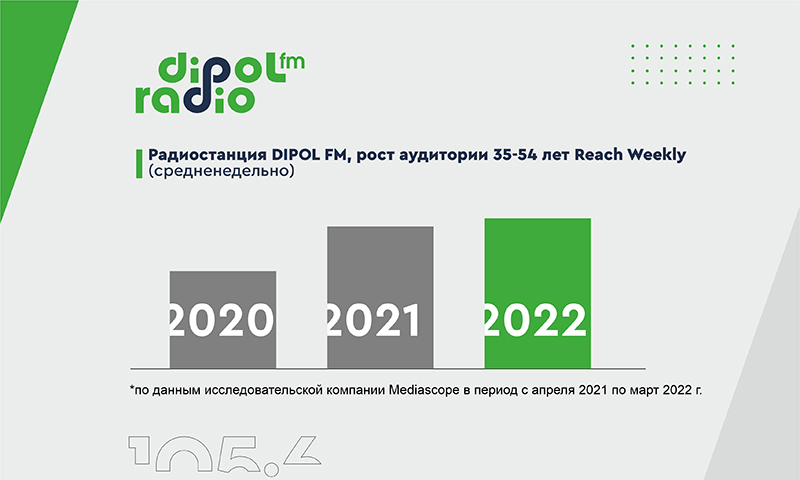 dipol fm radio

Радиостанция DIPOL FM, рост аудитории 35-54 лет Reach Weekly (средненедельно)

2020
2021
2022

*по данным исследовательской компании Mediascope в период с апреля 2021 по март 2022 г.

105.4